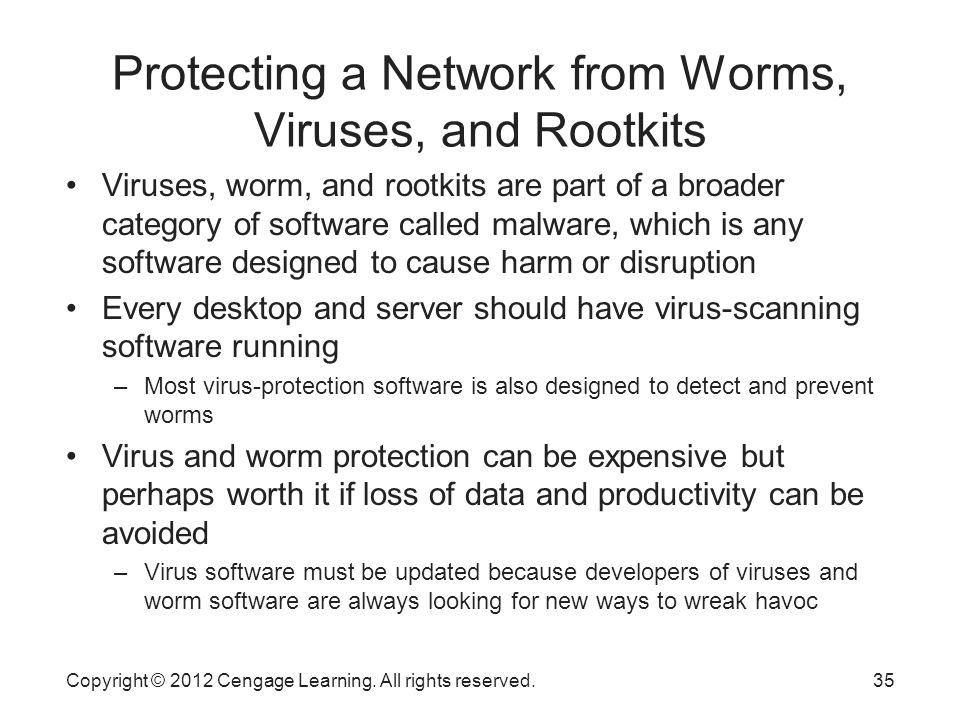 Protecting a Network from Worms, Viruses, and Rootkits

• Viruses, worm, and rootkits are part of a broader category of software called malware, which is any software designed to cause harm or disruption

• Every desktop and server should have virus-scanning software running

– Most virus-protection software is also designed to detect and prevent worms

• Virus and worm protection can be expensive but perhaps worth it if loss of data and productivity can be avoided

– Virus software must be updated because developers of viruses and worm software are always looking for new ways to wreak havoc

Copyright © 2012 Cengage Learning. All rights reserved.

35